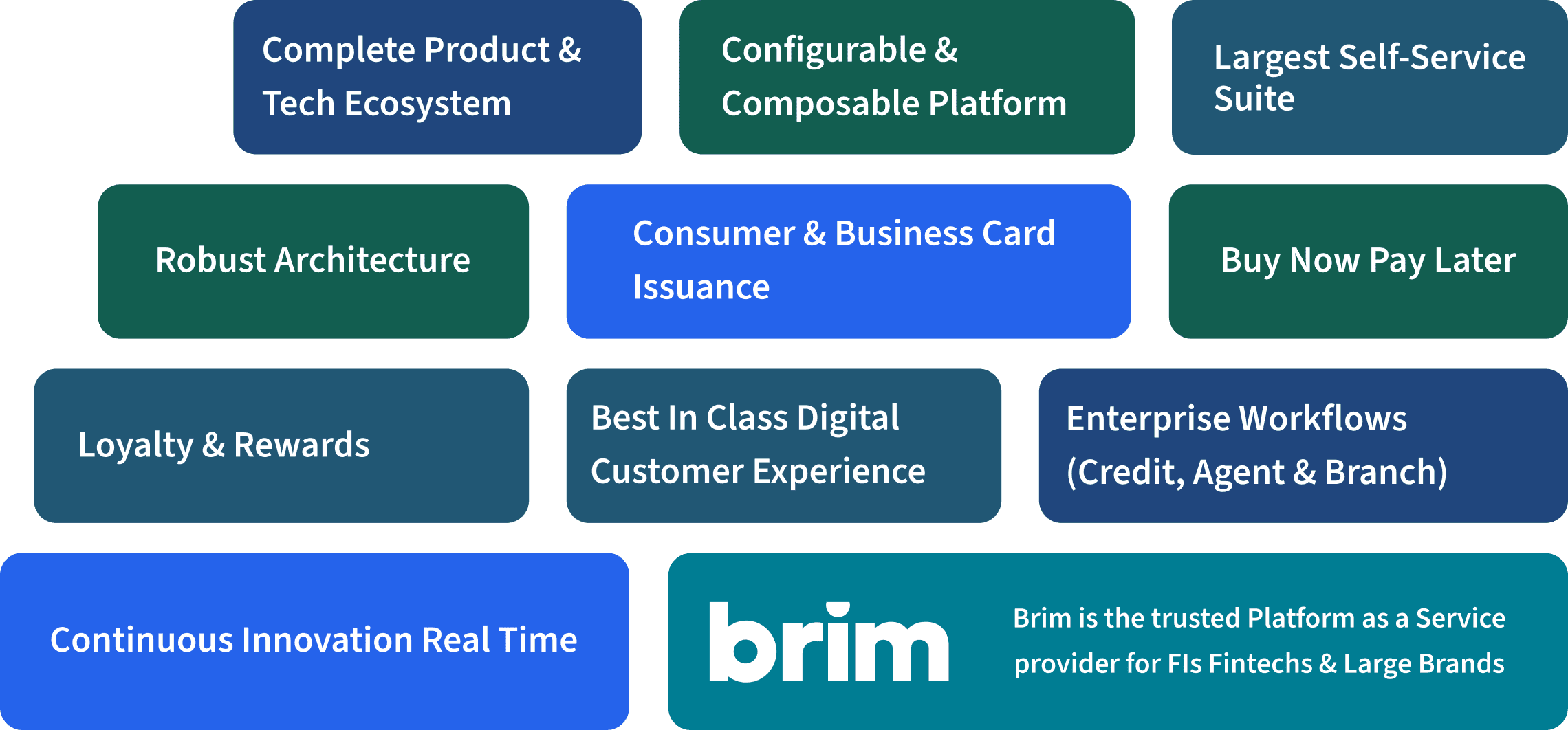 Complete Product & Tech Ecosystem

Configurable & Composable Platform

Largest Self-Service Suite

Robust Architecture

Consumer & Business Card Issuance

Buy Now Pay Later

Loyalty & Rewards

Best In Class Digital Customer Experience

Enterprise Workflows (Credit, Agent & Branch)

Continuous Innovation Real Time

brim

Brim is the trusted Platform as a Service provider for FIs Fintechs & Large Brands